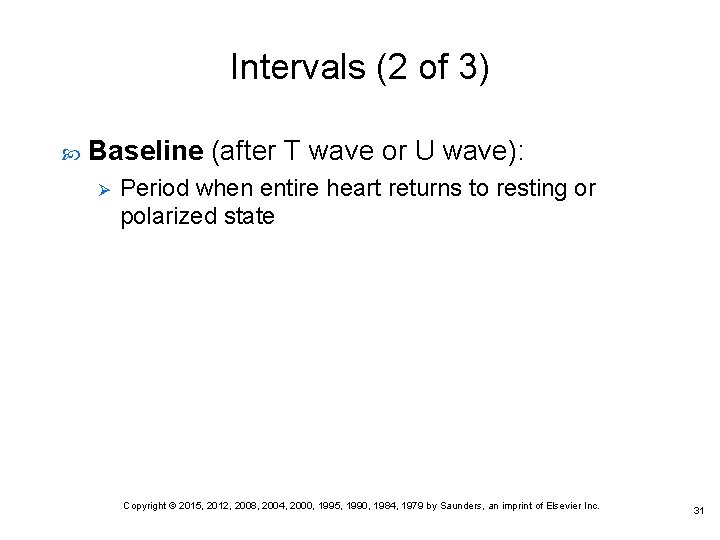 Intervals (2 of 3)

Baseline (after T wave or U wave):

Period when entire heart returns to resting or polarized state

Copyright © 2015, 2012, 2008, 2004, 2000, 1995, 1990, 1984, 1979 by Saunders, an imprint of Elsevier Inc.

31